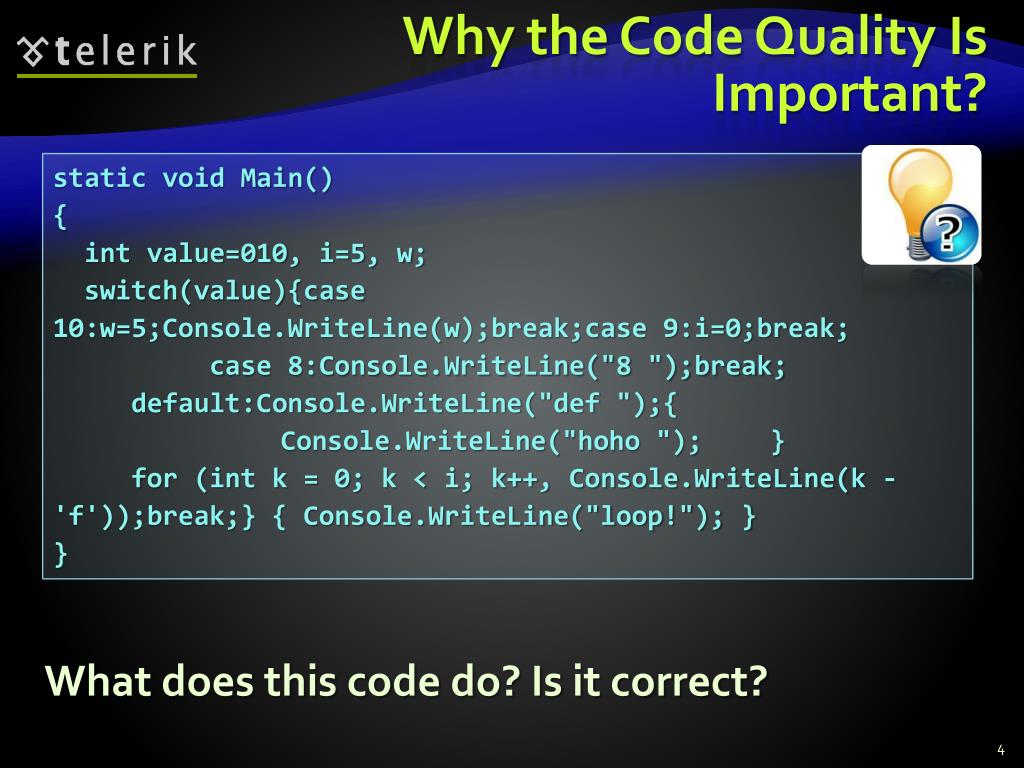 telerik

Why the Code Quality Is Important?

static void Main()
{
  int value=010, i=5, w;
  switch(value){case
10:w=5;Console.WriteLine(w);break;case 9:i=0;break;
          case 8:Console.WriteLine("8 ");break;
      default:Console.WriteLine("def ");{
                Console.WriteLine("hoho ");     }
      for (int k = 0; k < i; k++, Console.WriteLine(k -
'f'));break;} { Console.WriteLine("loop!"); }
}

What does this code do? Is it correct?

4